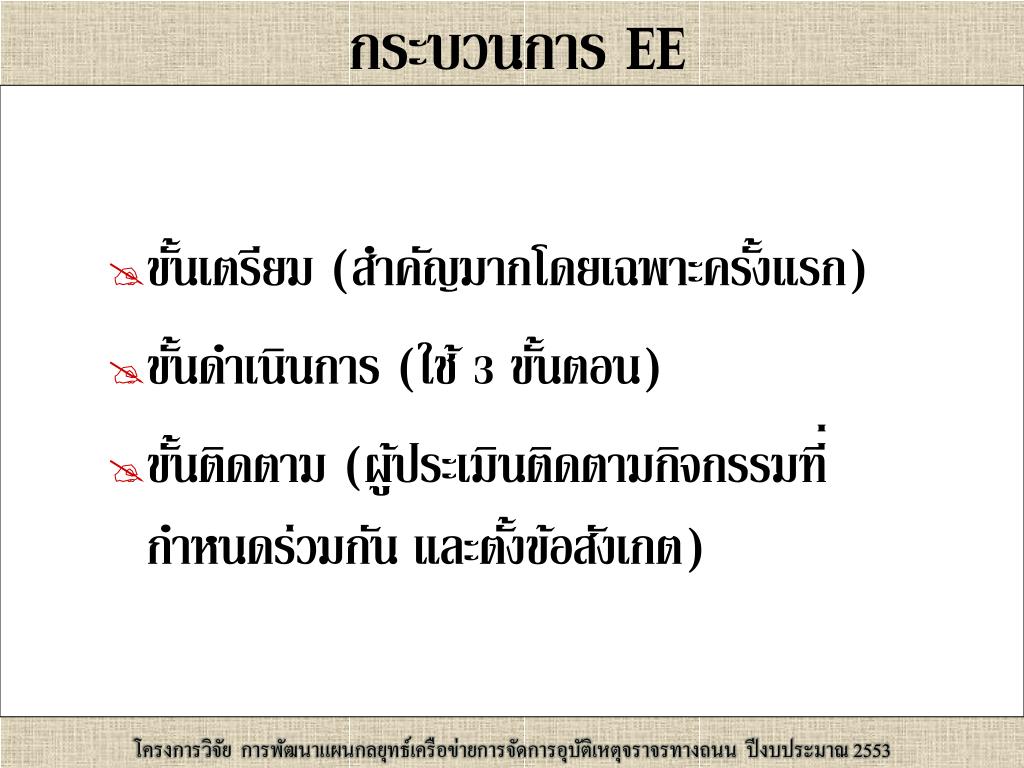 กระบวนการ EE

ขั้นเตรียม (สำคัญมากโดยเฉพาะครั้งแรก)

ขั้นดำเนินการ (ใช้ 3 ขั้นตอน)

ขั้นติดตาม (ผู้ประเมินติดตามกิจกรรมที่กำหนดร่วมกัน และตั้งข้อสังเกต)

โครงการวิจัย การพัฒนาแผนกลยุทธ์เครือข่ายการจัดการอุบัติเหตุจราจรทางถนน ปีงบประมาณ 2553